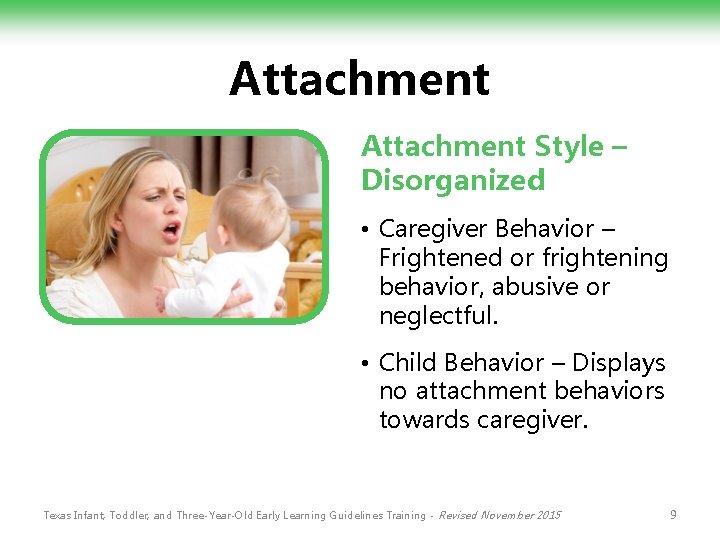 Attachment

Attachment Style – Disorganized

• Caregiver Behavior – Frightened or frightening behavior, abusive or neglectful.

• Child Behavior – Displays no attachment behaviors towards caregiver.

Texas Infant, Toddler, and Three-Year-Old Early Learning Guidelines Training - Revised November 2015

9